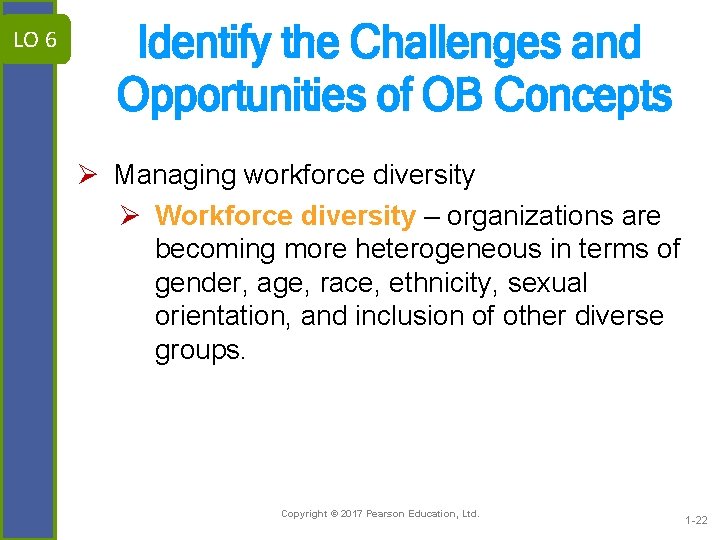 LO 6

Identify the Challenges and Opportunities of OB Concepts

➢ Managing workforce diversity

➢ Workforce diversity – organizations are becoming more heterogeneous in terms of gender, age, race, ethnicity, sexual orientation, and inclusion of other diverse groups.

Copyright © 2017 Pearson Education, Ltd.

1-22